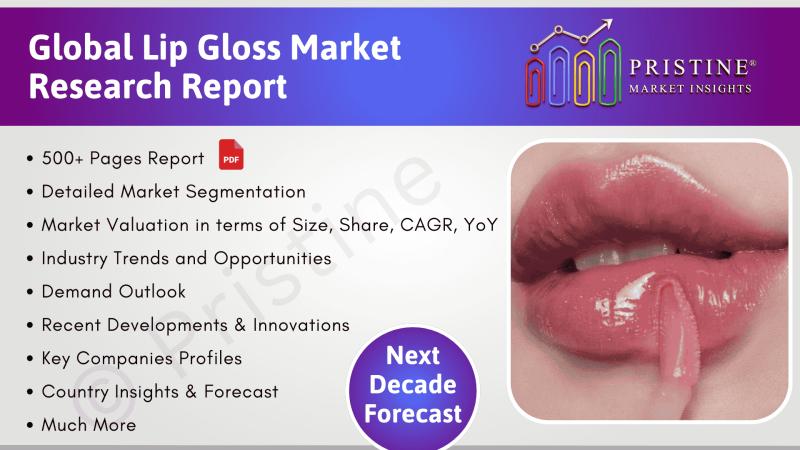 Global Lip Gloss Market Research Report

PRISTINE®
MARKET INSIGHTS

• 500+ Pages Report PDF
• Detailed Market Segmentation
• Market Valuation in terms of Size, Share, CAGR, YoY
• Industry Trends and Opportunities
• Demand Outlook
• Recent Developments & Innovations
• Key Companies Profiles
• Country Insights & Forecast
• Much More

Next Decade Forecast

© Pristine